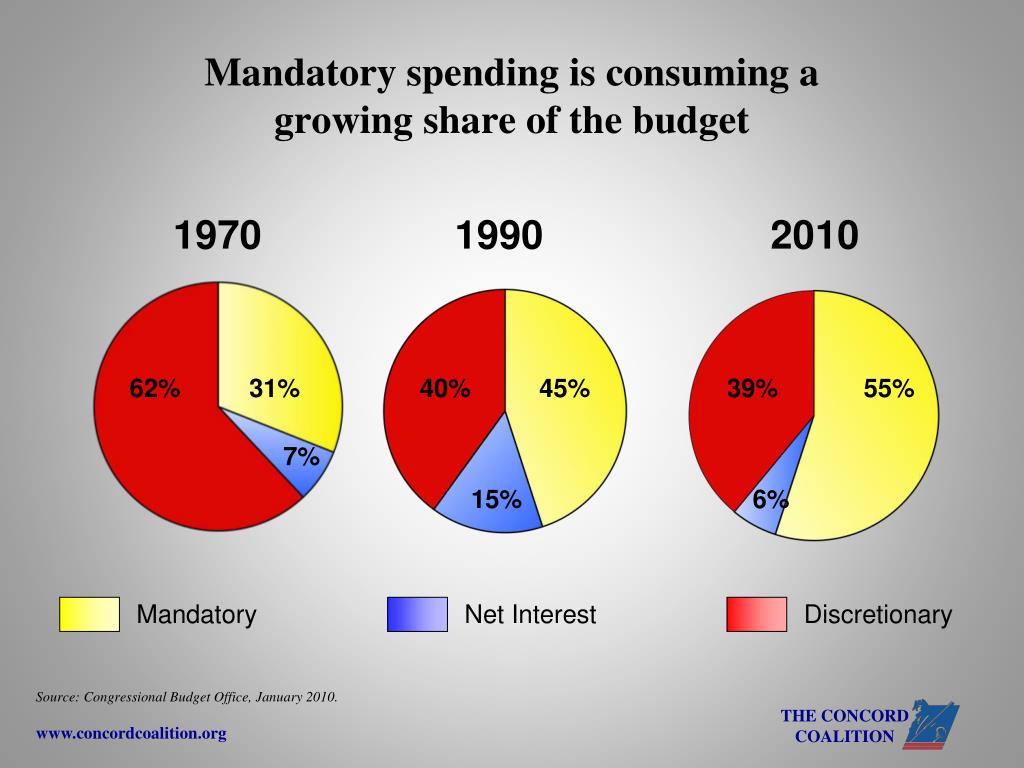 Mandatory spending is consuming a growing share of the budget

1970

62%

31%

7%

1990

40%

45%

15%

2010

39%

55%

6%

Mandatory

Net Interest

Discretionary

Source: Congressional Budget Office, January 2010.

www.concordcoalition.org

THE CONCORD COALITION